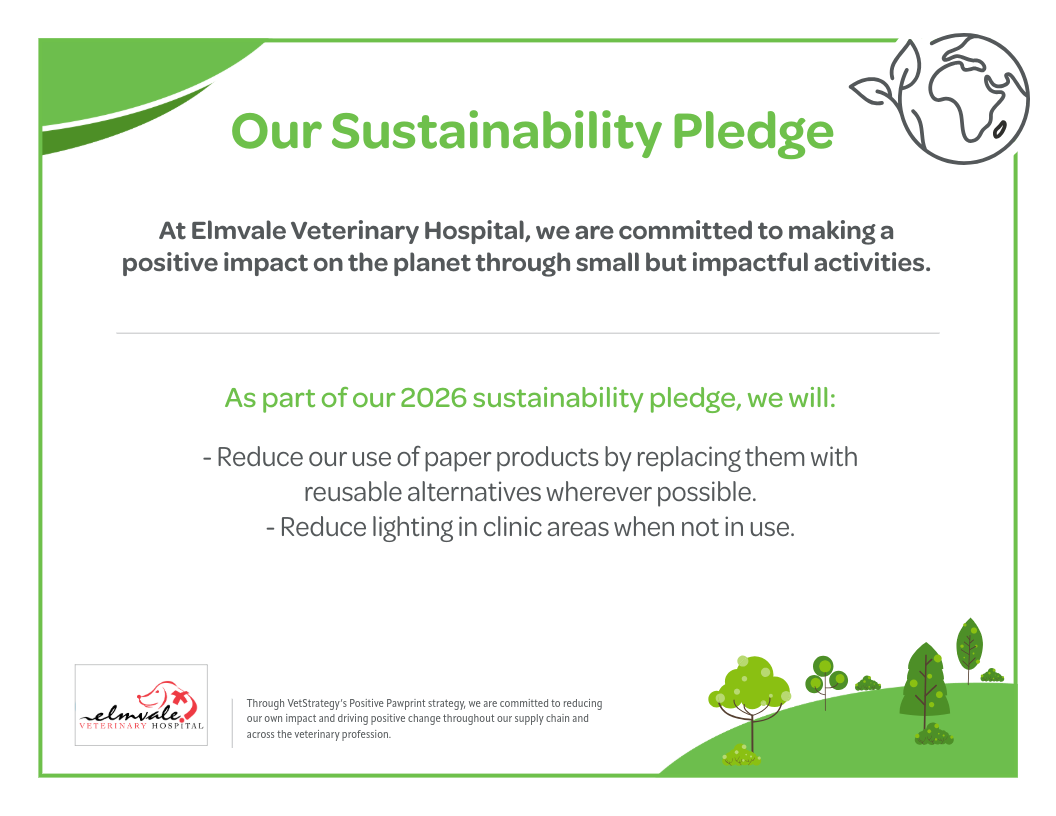 Our Sustainability Pledge

At Elmvale Veterinary Hospital, we are committed to making a positive impact on the planet through small but impactful activities.

As part of our 2026 sustainability pledge, we will:

- Reduce our use of paper products by replacing them with reusable alternatives wherever possible.
- Reduce lighting in clinic areas when not in use.

elmvale VETERINARY HOSPITAL

Through VetStrategy's Positive Pawprint strategy, we are committed to reducing our own impact and driving positive change throughout our supply chain and across the veterinary profession.